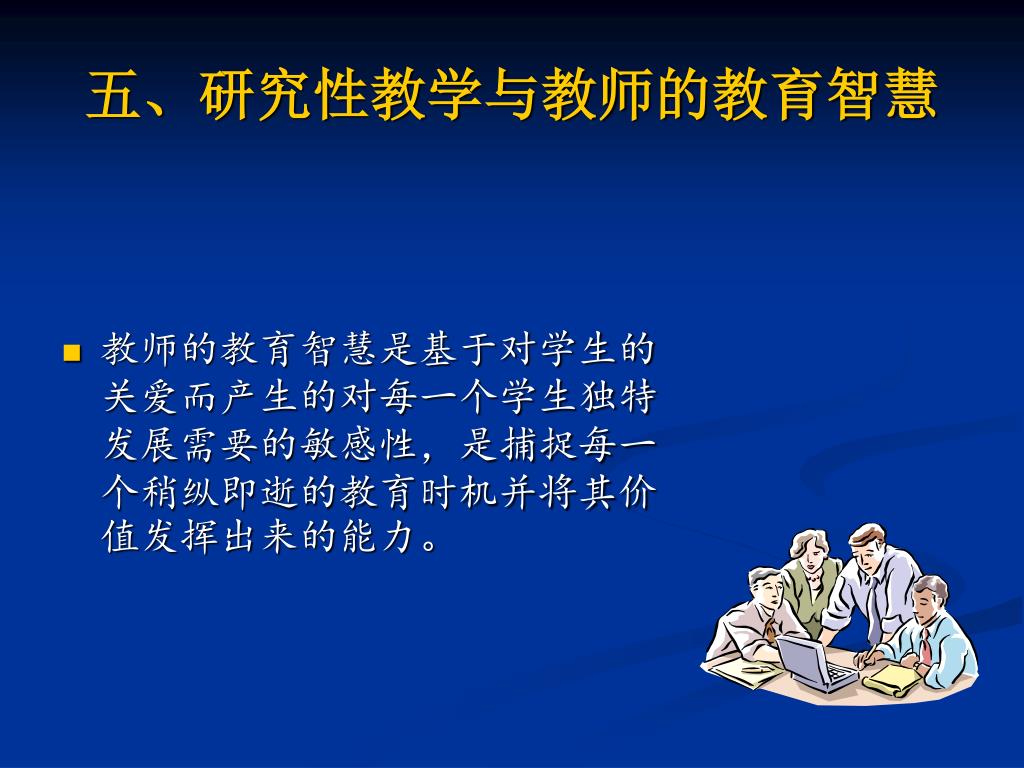 五、研究性教学与教师的教育智慧

■ 教师的教育智慧是基于对学生的关爱而产生的对每一个学生独特发展需要的敏感性，是捕捉每一个稍纵即逝的教育时机并将其价值发挥出来的能力。